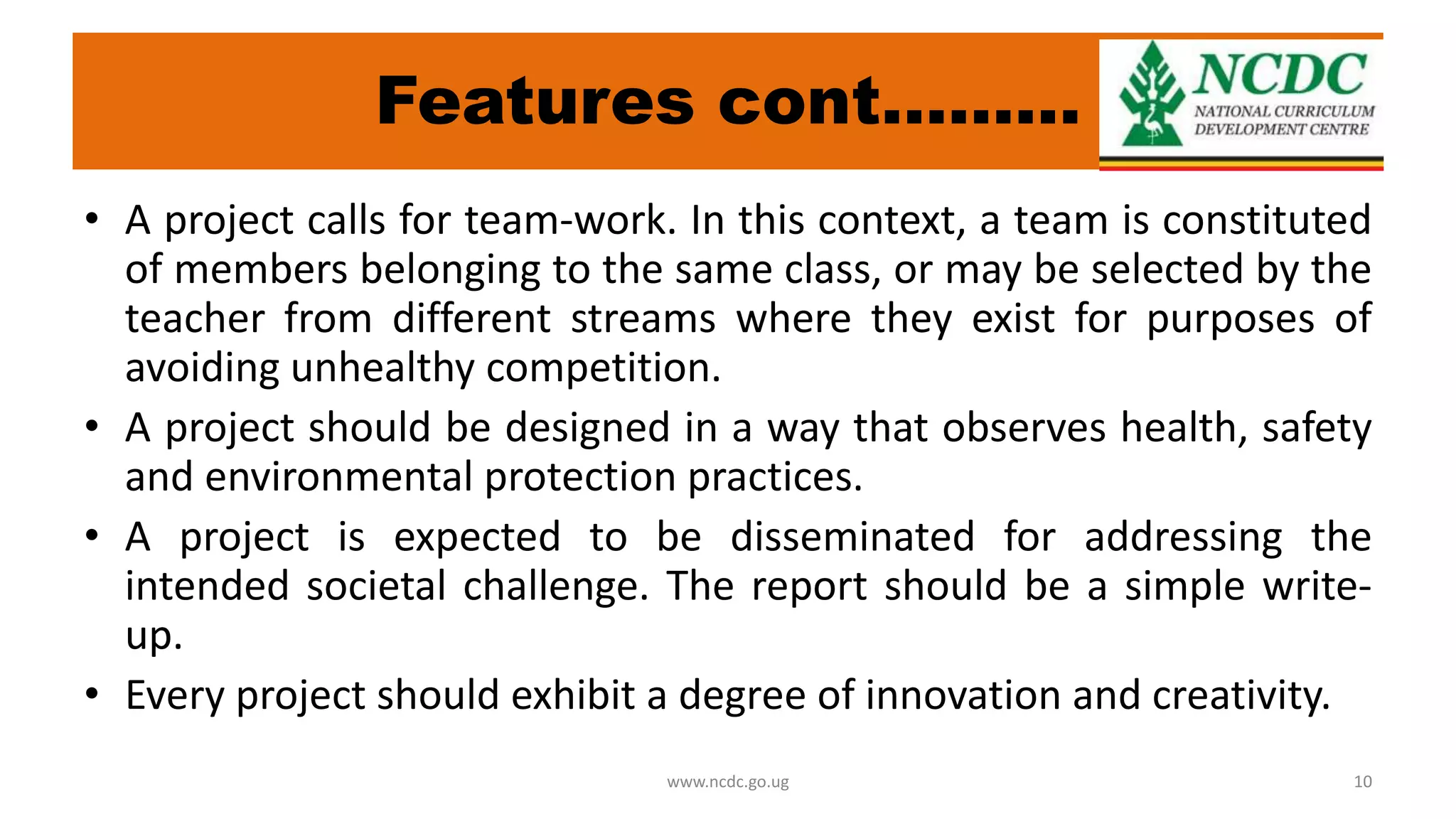 Features cont………

NCDC
NATIONAL CURRICULUM DEVELOPMENT CENTRE

• A project calls for team-work. In this context, a team is constituted of members belonging to the same class, or may be selected by the teacher from different streams where they exist for purposes of avoiding unhealthy competition.

• A project should be designed in a way that observes health, safety and environmental protection practices.

• A project is expected to be disseminated for addressing the intended societal challenge. The report should be a simple write-up.

• Every project should exhibit a degree of innovation and creativity.

www.ncdc.go.ug

10